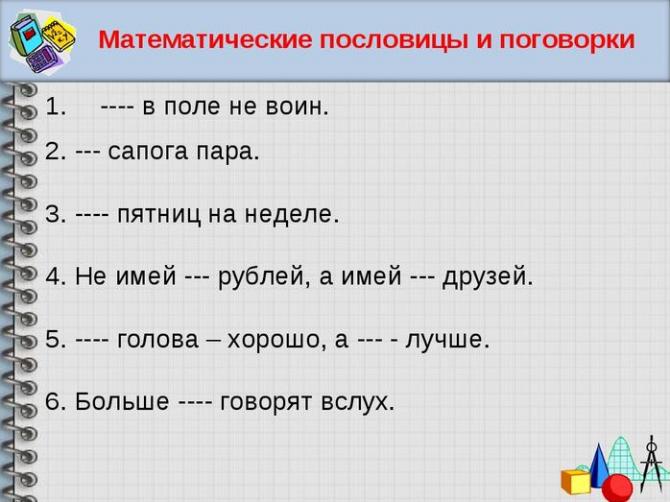 Математические пословицы и поговорки

1. ---- в поле не воин.

2. --- сапога пара.

3. ---- пятниц на неделе.

4. Не имей --- рублей, а имей --- друзей.

5. ---- голова – хорошо, а --- - лучше.

6. Больше ---- говорят вслух.